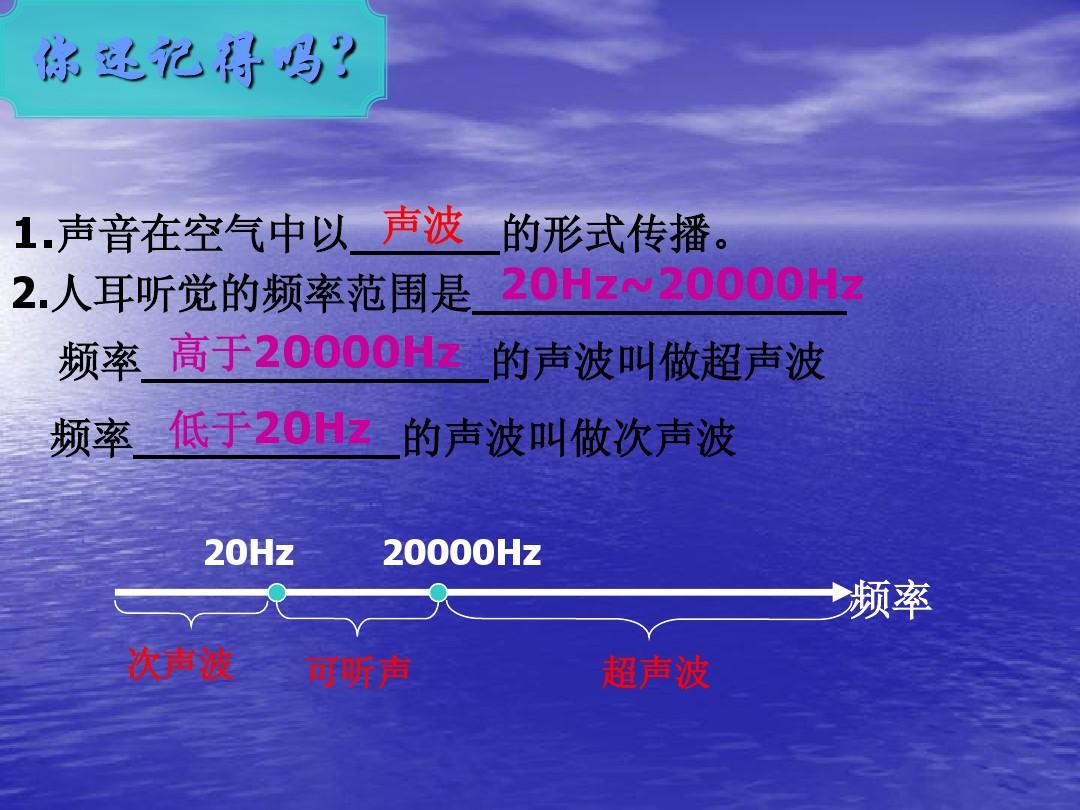 你还记得吗?

1.声音在空气中以 声波 的形式传播。
2.人耳听觉的频率范围是 20Hz~20000Hz
频率 高于20000Hz 的声波叫做超声波
频率 低于20Hz 的声波叫做次声波

20Hz 20000Hz
频率
次声波 可听声 超声波